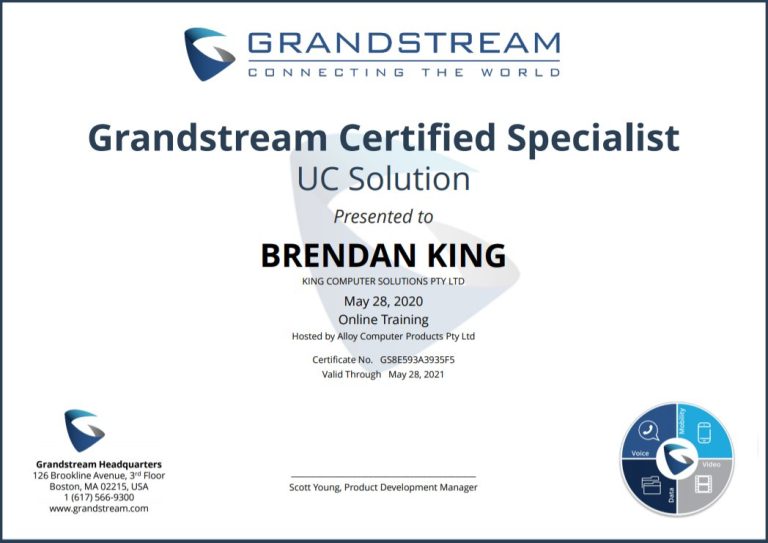 GRANDSTREAM
CONNECTING THE WORLD

Grandstream Certified Specialist
UC Solution

Presented to

BRENDAN KING
KING COMPUTER SOLUTIONS PTY LTD

May 28, 2020
Online Training
Hosted by Alloy Computer Products Pty Ltd

Certificate No. GS8E593A3935F5
Valid Through May 28, 2021

Grandstream Headquarters
126 Brookline Avenue, 3$^{rd}$ Floor
Boston, MA 02215, USA
1 (617) 566-9300
www.grandstream.com

Scott Young, Product Development Manager

Voice
Mobility
Video
Data